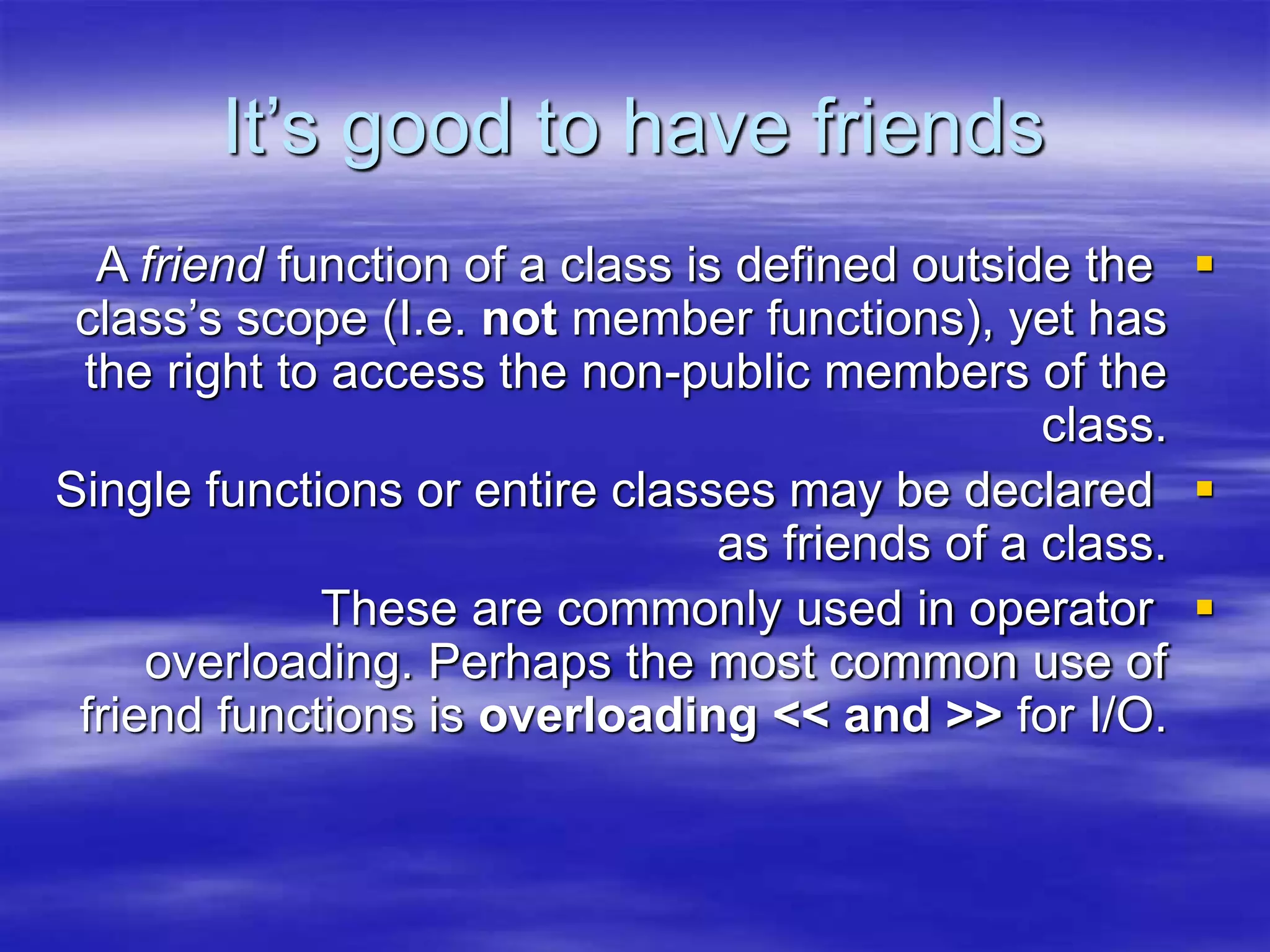 It’s good to have friends

A friend function of a class is defined outside the class’s scope (I.e. not member functions), yet has the right to access the non-public members of the class.

Single functions or entire classes may be declared as friends of a class.

These are commonly used in operator overloading. Perhaps the most common use of friend functions is overloading << and >> for I/O.